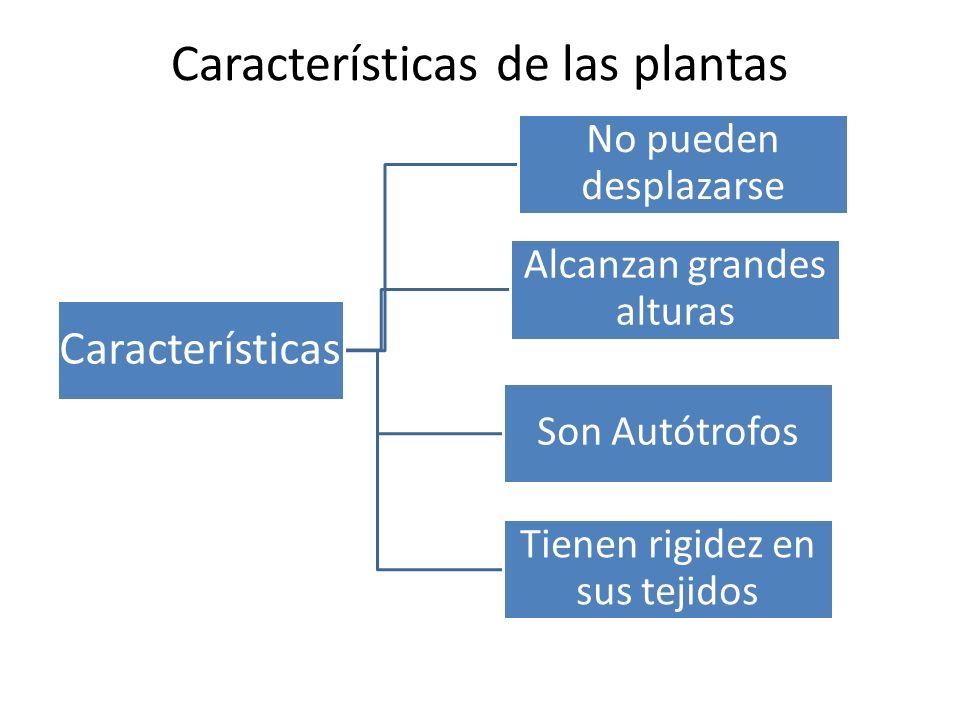 Características de las plantas

Características

No pueden desplazarse

Alcanzan grandes alturas

Son Autótrofos

Tienen rigidez en sus tejidos